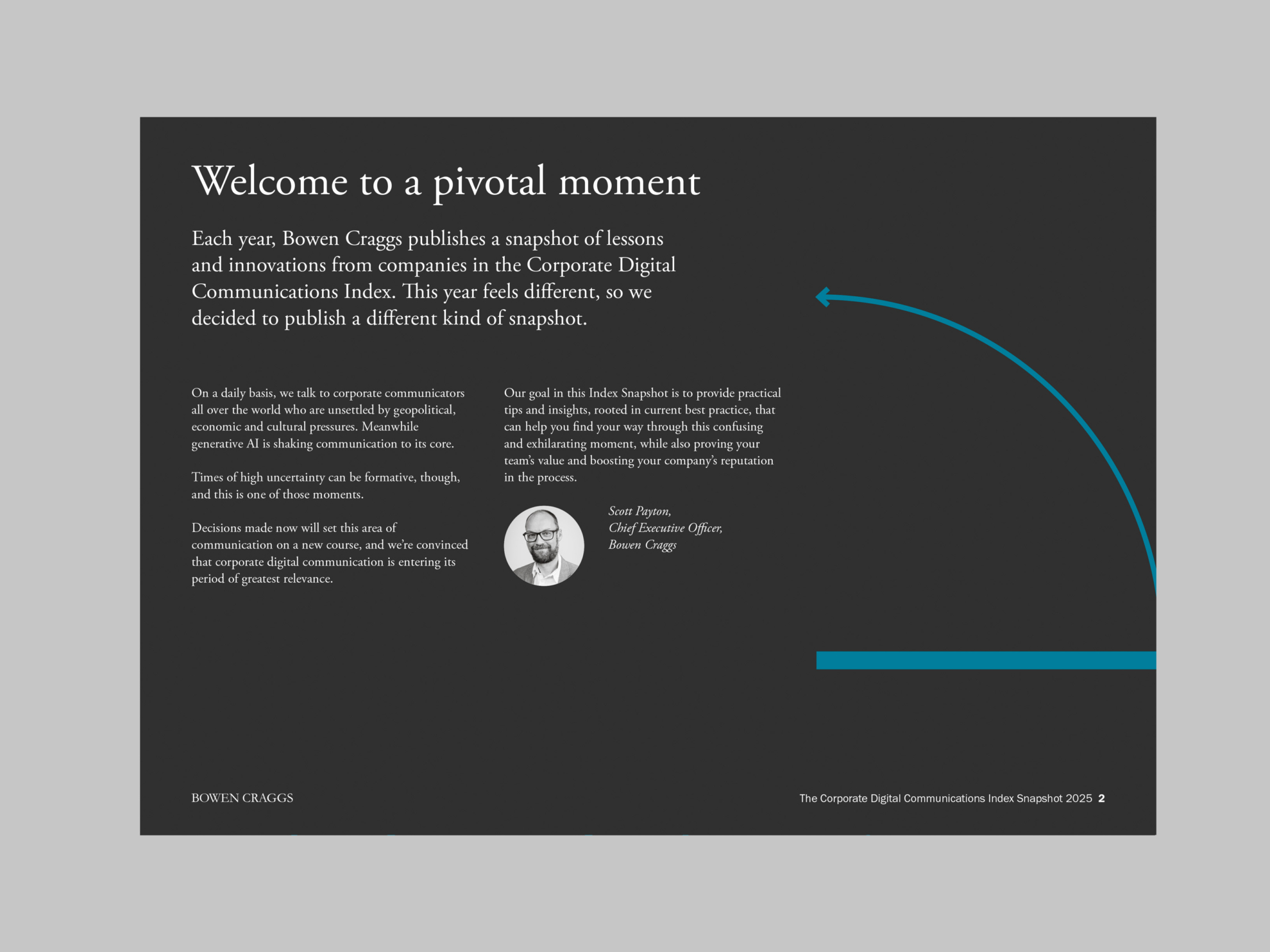 Welcome to a pivotal moment

Each year, Bowen Craggs publishes a snapshot of lessons and innovations from companies in the Corporate Digital Communications Index. This year feels different, so we decided to publish a different kind of snapshot.

On a daily basis, we talk to corporate communicators all over the world who are unsettled by geopolitical, economic and cultural pressures. Meanwhile generative AI is shaking communication to its core.

Times of high uncertainty can be formative, though, and this is one of those moments.

Decisions made now will set this area of communication on a new course, and we're convinced that corporate digital communication is entering its period of greatest relevance.

Our goal in this Index Snapshot is to provide practical tips and insights, rooted in current best practice, that can help you find your way through this confusing and exhilarating moment, while also proving your team's value and boosting your company's reputation in the process.

Scott Payton,
Chief Executive Officer,
Bowen Craggs

BOWEN CRAGGS

The Corporate Digital Communications Index Snapshot 2025 2